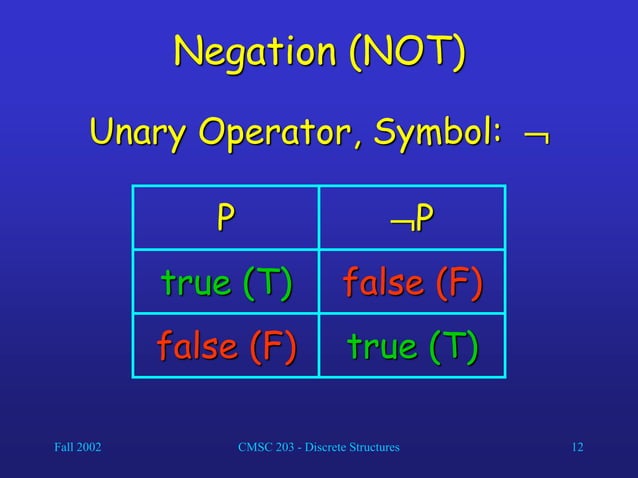 Negation (NOT)

Unary Operator, Symbol: $\neg$

| P | $\neg$P |
|---|---|
| true (T) | false (F) |
| false (F) | true (T) |

Fall 2002

CMSC 203 - Discrete Structures

12